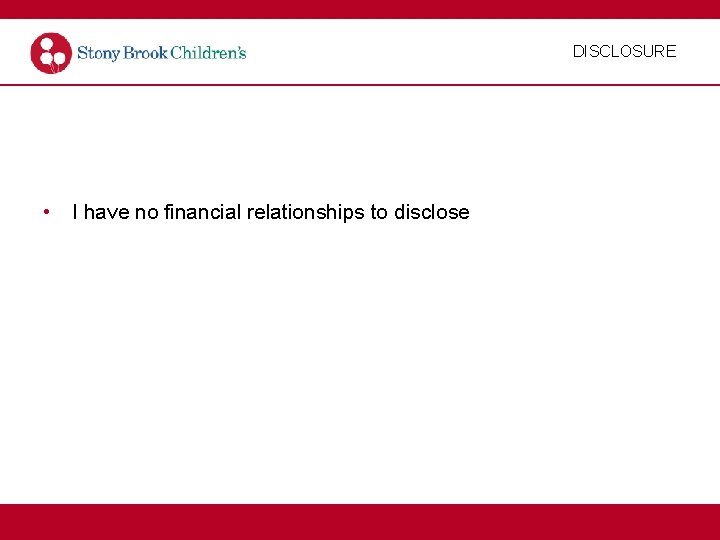 Stony Brook Children's

DISCLOSURE

• I have no financial relationships to disclose